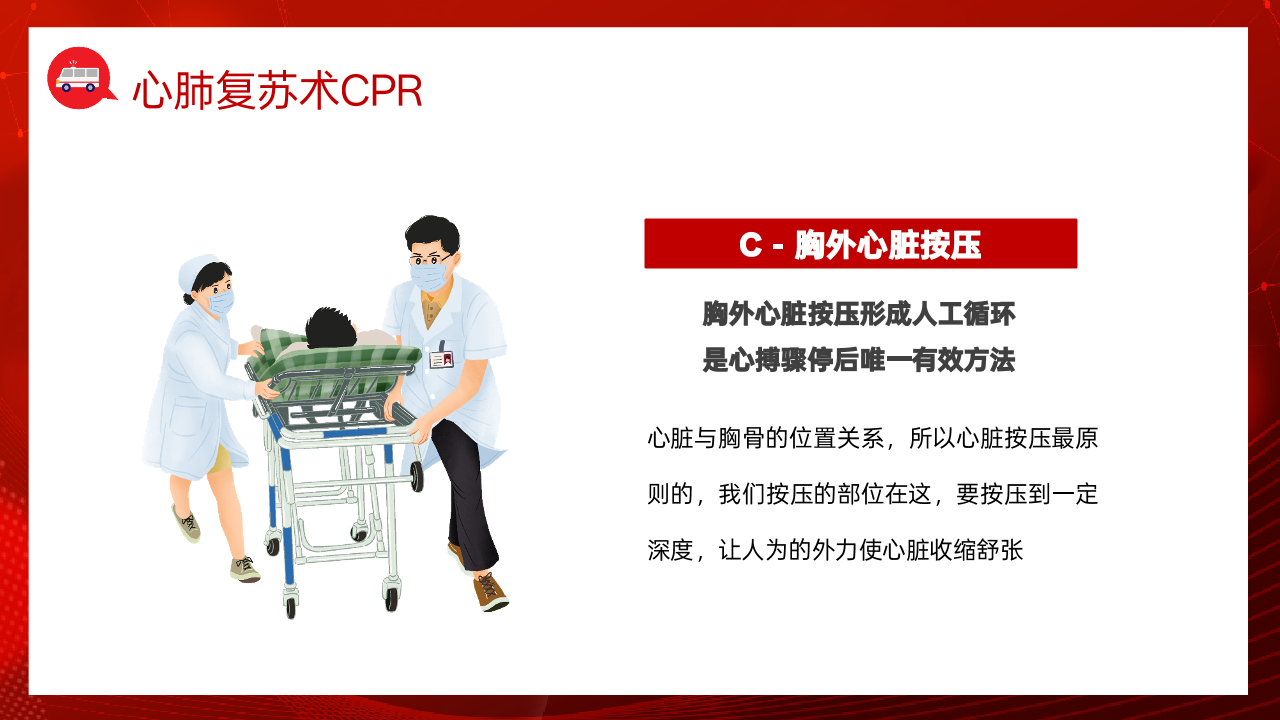 心肺复苏术CPR

C - 胸外心脏按压

胸外心脏按压形成人工循环
是心搏骤停后唯一有效方法

心脏与胸骨的位置关系，所以心脏按压最原则的，我们按压的部位在这，要按压到一定深度，让人为的外力使心脏收缩舒张